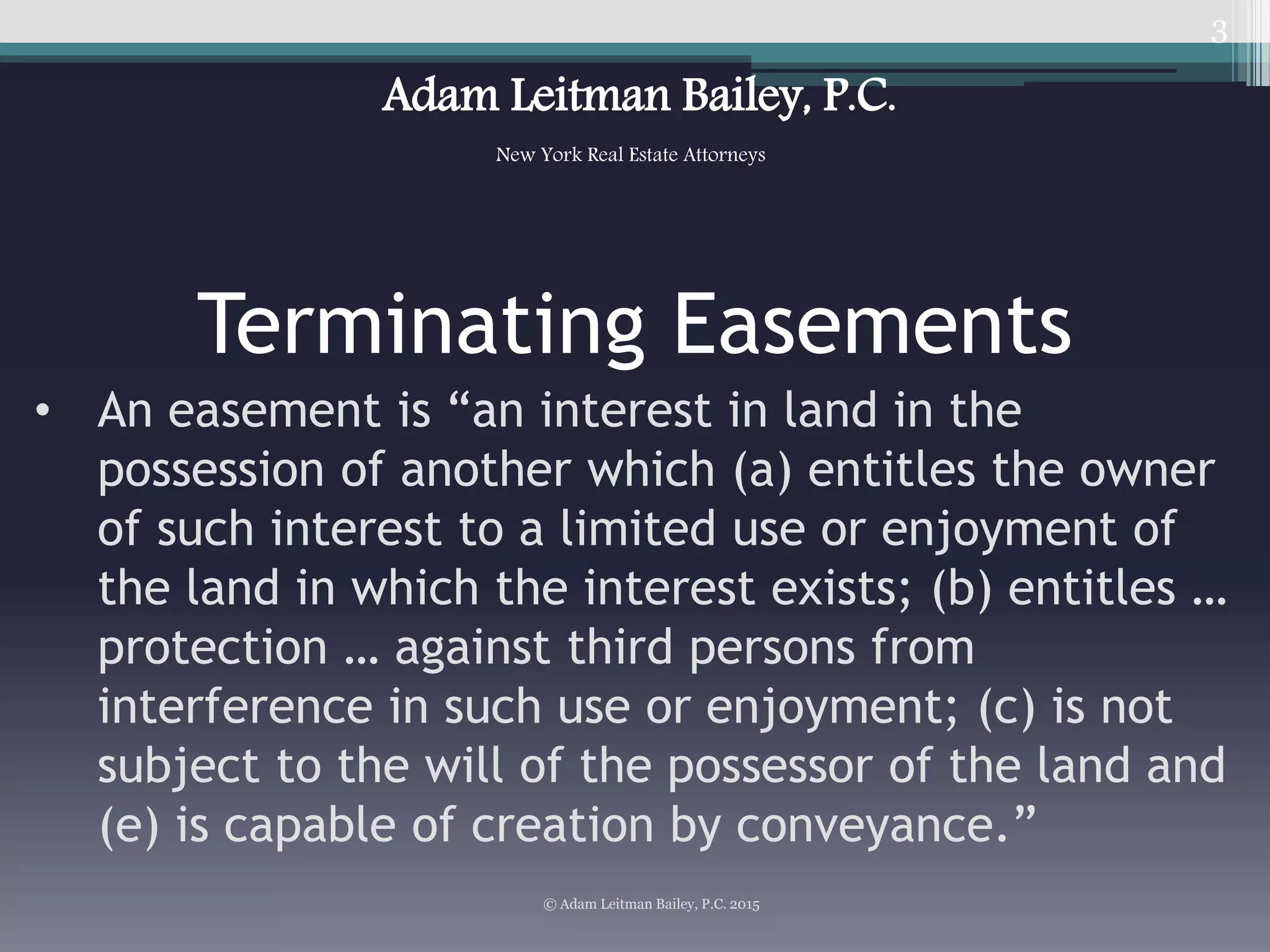 3

Adam Leitman Bailey, P.C.

New York Real Estate Attorneys

Terminating Easements

• An easement is “an interest in land in the possession of another which (a) entitles the owner of such interest to a limited use or enjoyment of the land in which the interest exists; (b) entitles … protection … against third persons from interference in such use or enjoyment; (c) is not subject to the will of the possessor of the land and (e) is capable of creation by conveyance.”

© Adam Leitman Bailey, P.C. 2015